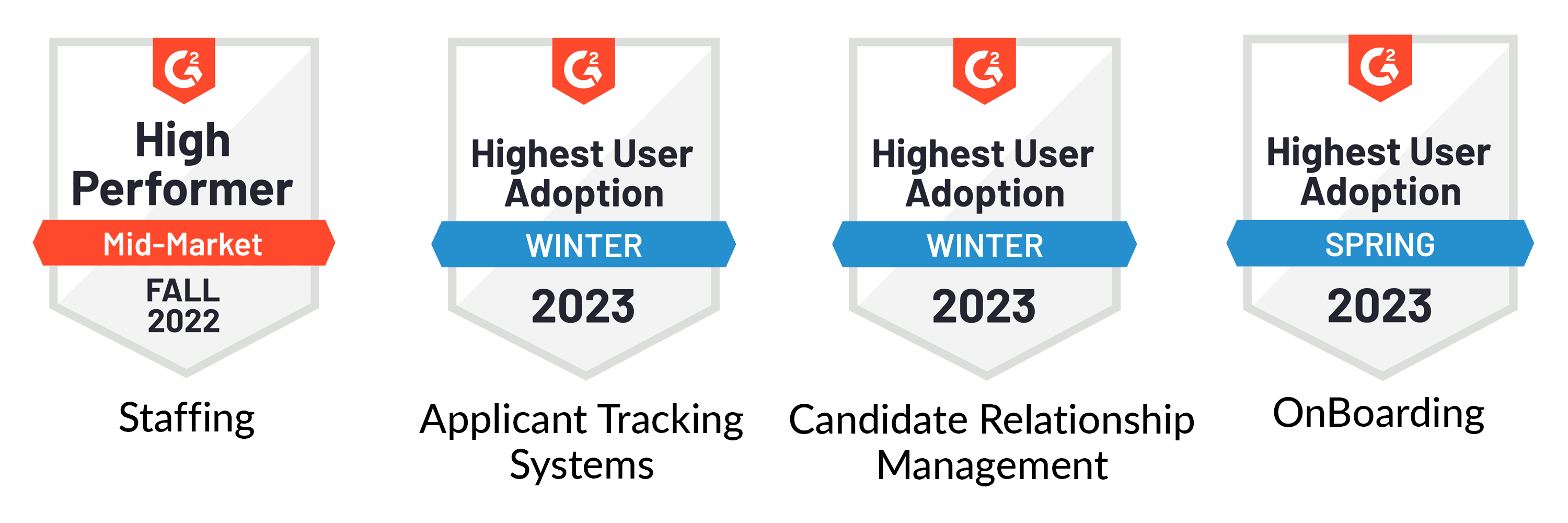 G2

High Performer

Mid-Market

FALL 2022

Staffing

G2

Highest User Adoption

WINTER

2023

Applicant Tracking Systems

G2

Highest User Adoption

WINTER

2023

Candidate Relationship Management

G2

Highest User Adoption

SPRING

2023

OnBoarding